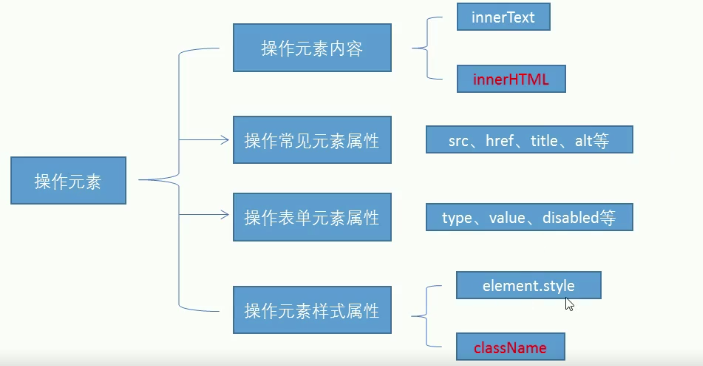 操作元素

操作元素内容

innerText

innerHTML

操作常见元素属性

src、href、title、alt等

操作表单元素属性

type、value、disabled等

操作元素样式属性

element.style

className